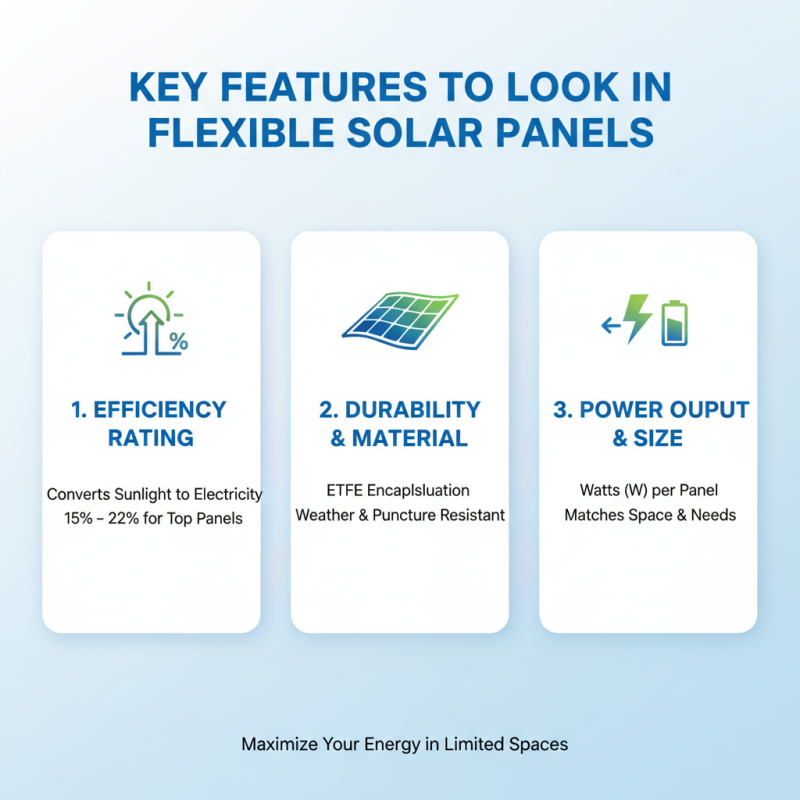 KEY FEATURES TO LOOK IN FLEXIBLE SOLAR PANELS

%

1. EFFICIENCY RATING

Converts Sunlight to Electricity
15% – 22% for Top Panels

2. DURABILITY & MATERIAL

ETFE Encaplsluation
Weather & Puncture Resistant

3. POWER OUPUT & SIZE

Watts (W) per Panel
Matches Space & Needs

Maximize Your Energy in Limited Spaces